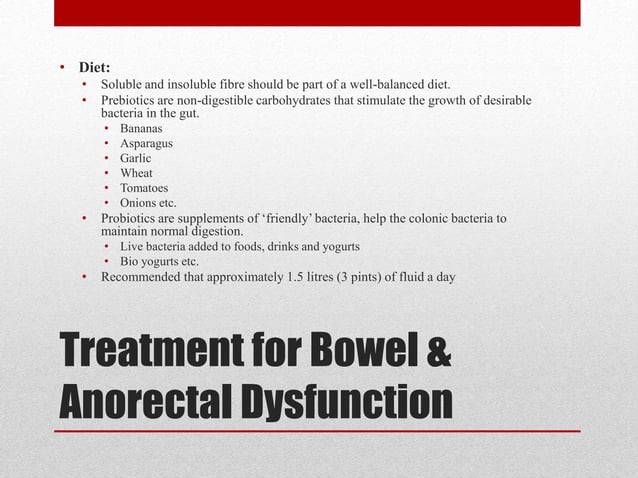 • Diet:
  • Soluble and insoluble fibre should be part of a well-balanced diet.
  • Prebiotics are non-digestible carbohydrates that stimulate the growth of desirable bacteria in the gut.
    • Bananas
    • Asparagus
    • Garlic
    • Wheat
    • Tomatoes
    • Onions etc.
  • Probiotics are supplements of ‘friendly’ bacteria, help the colonic bacteria to maintain normal digestion.
    • Live bacteria added to foods, drinks and yogurts
    • Bio yogurts etc.
  • Recommended that approximately 1.5 litres (3 pints) of fluid a day

Treatment for Bowel & Anorectal Dysfunction